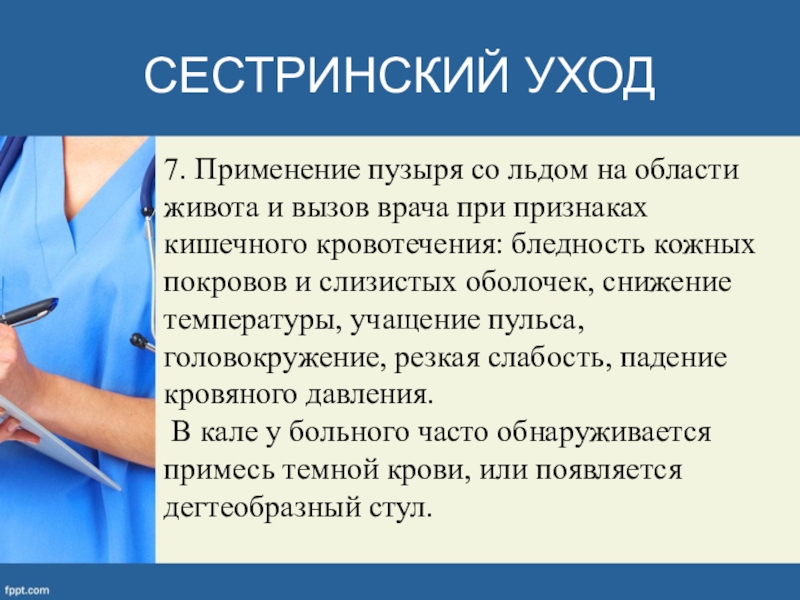 СЕСТРИНСКИЙ УХОД

7. Применение пузыря со льдом на области живота и вызов врача при признаках кишечного кровотечения: бледность кожных покровов и слизистых оболочек, снижение температуры, учащение пульса, головокружение, резкая слабость, падение кровяного давления.

В кале у больного часто обнаруживается примесь темной крови, или появляется дегтеобразный стул.

fppt.com